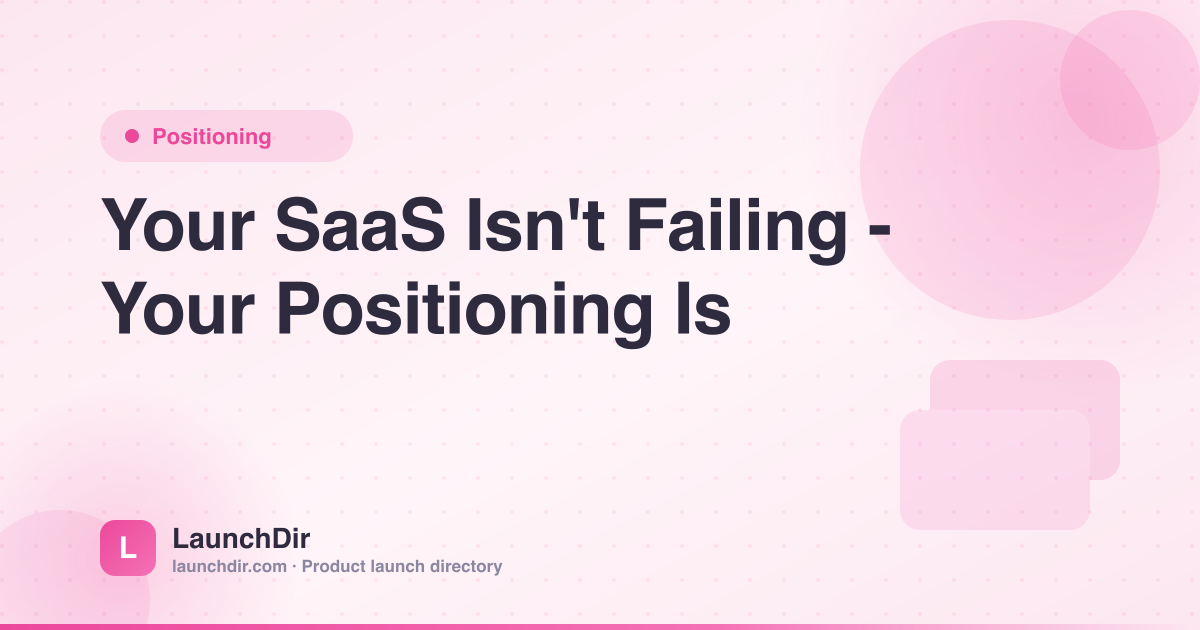 Positioning

Your SaaS Isn't Failing - Your Positioning Is

L

LaunchDir

launchdir.com · Product launch directory